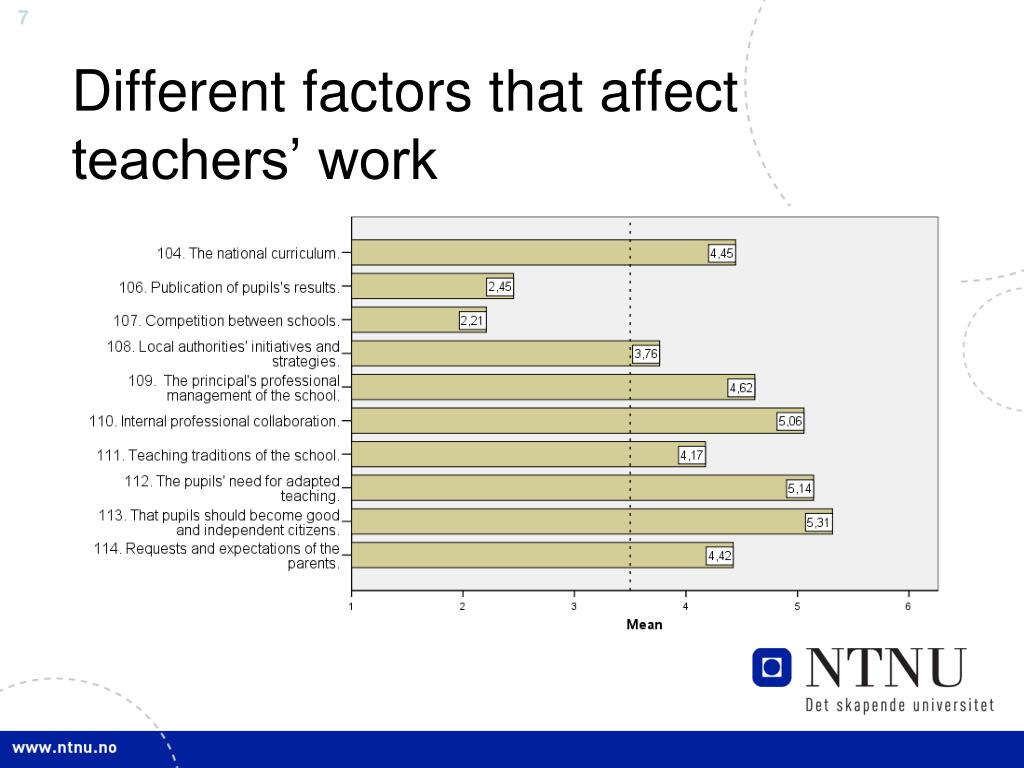 7

Different factors that affect teachers' work

104. The national curriculum. 4,45
106. Publication of pupils's results. 2,45
107. Competition between schools. 2,21
108. Local authorities' initiatives and strategies. 3,76
109. The principal's professional management of the school. 4,62
110. Internal professional collaboration. 5,06
111. Teaching traditions of the school. 4,17
112. The pupils' need for adapted teaching. 5,14
113. That pupils should become good and independent citizens. 5,31
114. Requests and expectations of the parents. 4,42

1 2 3 4 5 6
Mean

NTNU
Det skapende universitet

www.ntnu.no